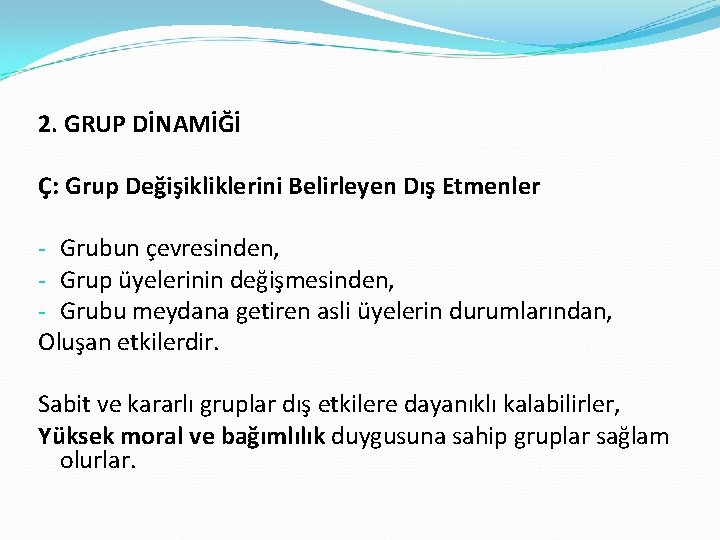 2. GRUP DİNAMİĞİ

Ç: Grup Değişikliklerini Belirleyen Dış Etmenler

- Grubun çevresinden,
- Grup üyelerinin değişmesinden,
- Grubu meydana getiren asli üyelerin durumlarından,
Oluşan etkilerdir.

Sabit ve kararlı gruplar dış etkilere dayanıklı kalabilirler,
Yüksek moral ve bağımlılık duygusuna sahip gruplar sağlam olurlar.